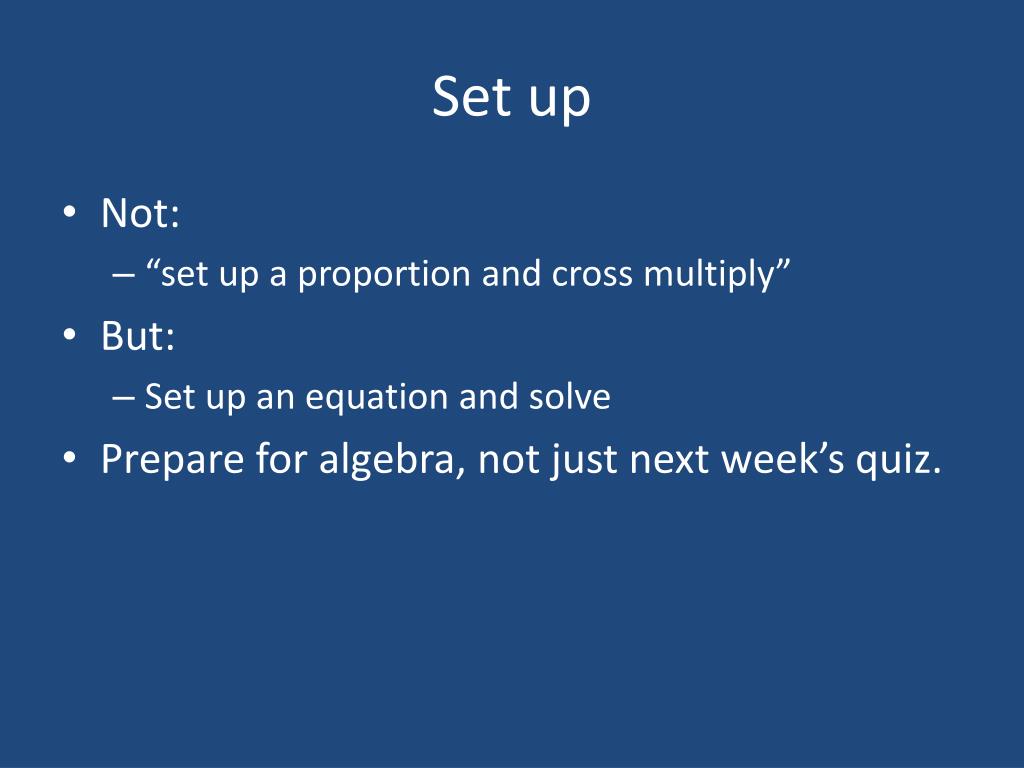 Set up

• Not:
– “set up a proportion and cross multiply”
• But:
– Set up an equation and solve
• Prepare for algebra, not just next week’s quiz.